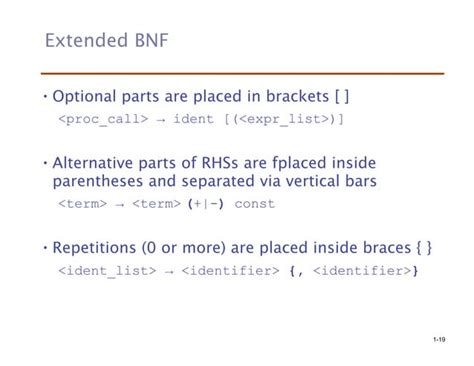 Extended BNF

• Optional parts are placed in brackets [ ]

<proc_call> → ident [(<expr_list>)]

• Alternative parts of RHSs are fplaced inside parentheses and separated via vertical bars

<term> → <term> (+|-) const

• Repetitions (0 or more) are placed inside braces { }

<ident_list> → <identifier> {, <identifier>}

1-19